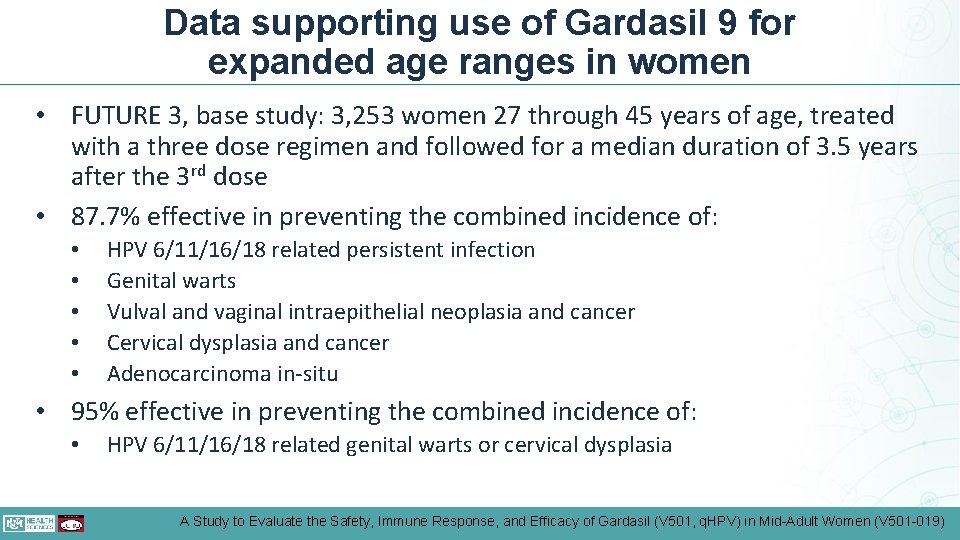 Data supporting use of Gardasil 9 for expanded age ranges in women

• FUTURE 3, base study: 3,253 women 27 through 45 years of age, treated with a three dose regimen and followed for a median duration of 3.5 years after the 3$^{rd}$ dose
• 87.7% effective in preventing the combined incidence of:
  • HPV 6/11/16/18 related persistent infection
  • Genital warts
  • Vulval and vaginal intraepithelial neoplasia and cancer
  • Cervical dysplasia and cancer
  • Adenocarcinoma in-situ
• 95% effective in preventing the combined incidence of:
  • HPV 6/11/16/18 related genital warts or cervical dysplasia

HEALTH SCIENCES

A Study to Evaluate the Safety, Immune Response, and Efficacy of Gardasil (V501, qHPV) in Mid-Adult Women (V501-019)